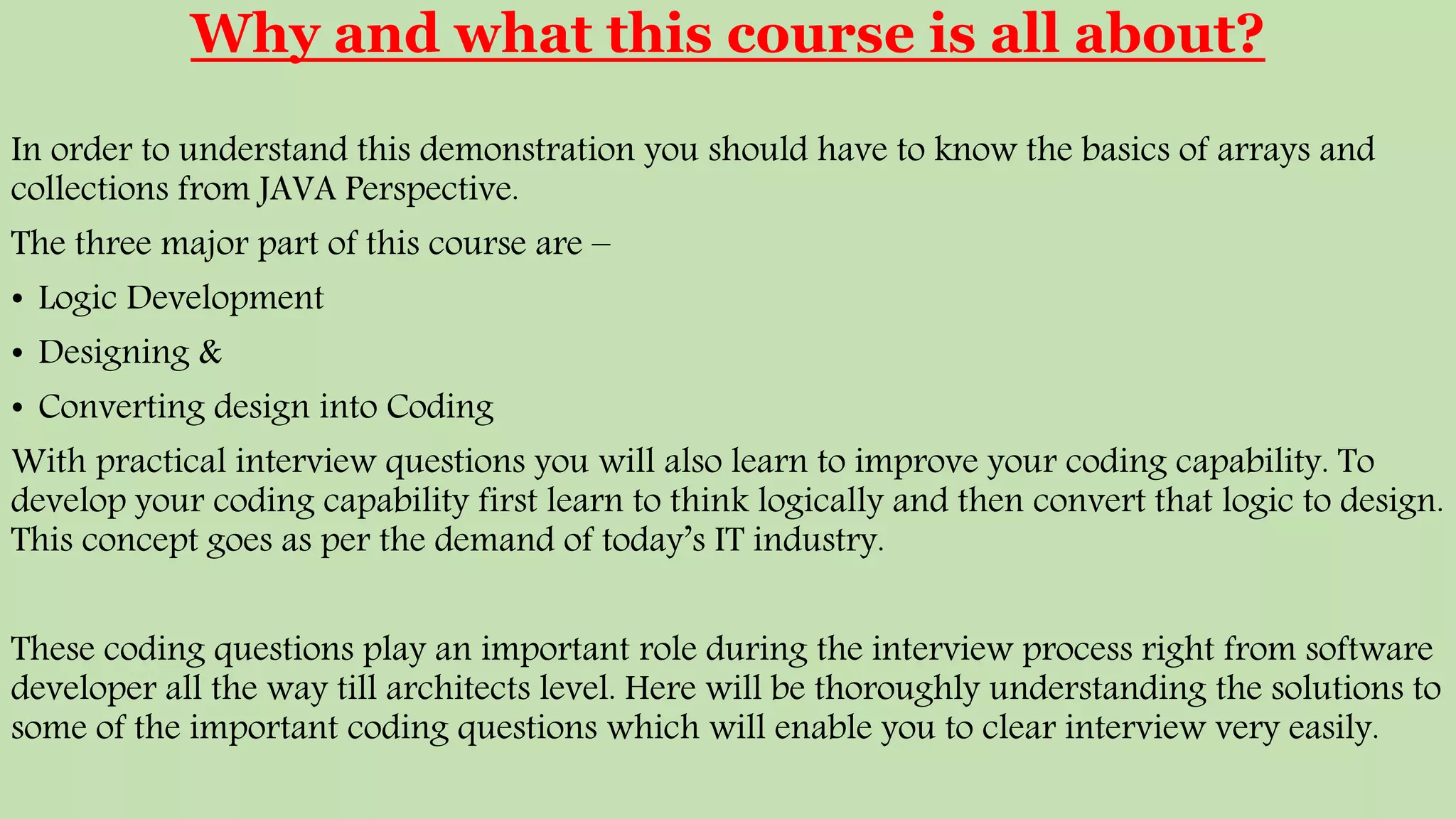 Why and what this course is all about?

In order to understand this demonstration you should have to know the basics of arrays and collections from JAVA Perspective.

The three major part of this course are –

• Logic Development
• Designing &
• Converting design into Coding

With practical interview questions you will also learn to improve your coding capability. To develop your coding capability first learn to think logically and then convert that logic to design. This concept goes as per the demand of today's IT industry.

These coding questions play an important role during the interview process right from software developer all the way till architects level. Here will be thoroughly understanding the solutions to some of the important coding questions which will enable you to clear interview very easily.